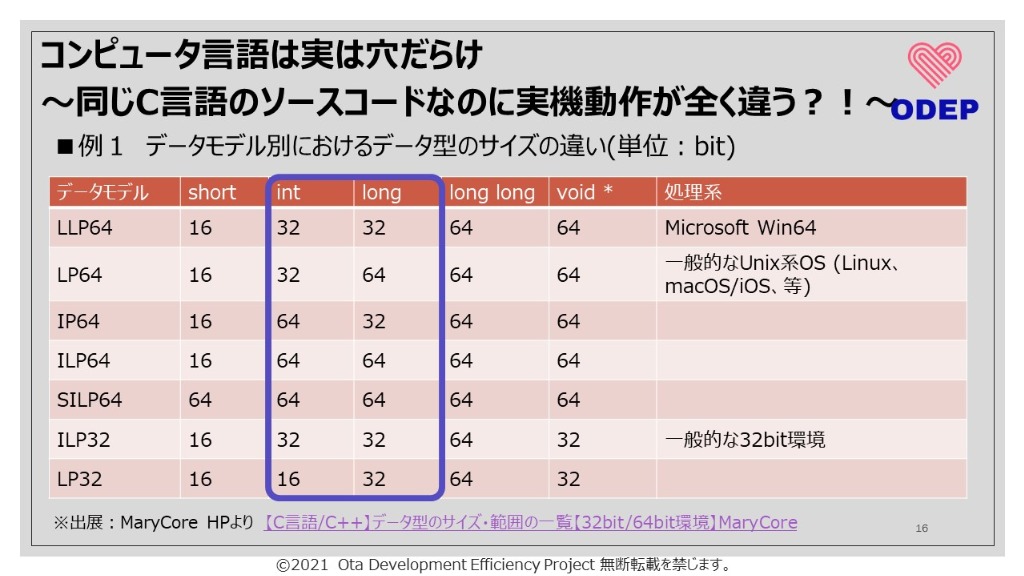 コンピュータ言語は実は穴だらけ
～同じC言語のソースコードなのに実機動作が全く違う？！～

ODEP

■例１　データモデル別におけるデータ型のサイズの違い(単位：bit)

| データモデル | short | int | long | long long | void * | 処理系 |
|---|---|---|---|---|---|---|
| LLP64 | 16 | 32 | 32 | 64 | 64 | Microsoft Win64 |
| LP64 | 16 | 32 | 64 | 64 | 64 | 一般的なUnix系OS (Linux、macOS/iOS、等) |
| IP64 | 16 | 64 | 32 | 64 | 64 | |
| ILP64 | 16 | 64 | 64 | 64 | 64 | |
| SILP64 | 64 | 64 | 64 | 64 | 64 | |
| ILP32 | 16 | 32 | 32 | 64 | 32 | 一般的な32bit環境 |
| LP32 | 16 | 16 | 32 | 64 | 32 | |

※出展：MaryCore HPより 【C言語/C++】データ型のサイズ・範囲の一覧【32bit/64bit環境】MaryCore

16

©2021 Ota Development Efficiency Project 無断転載を禁じます。